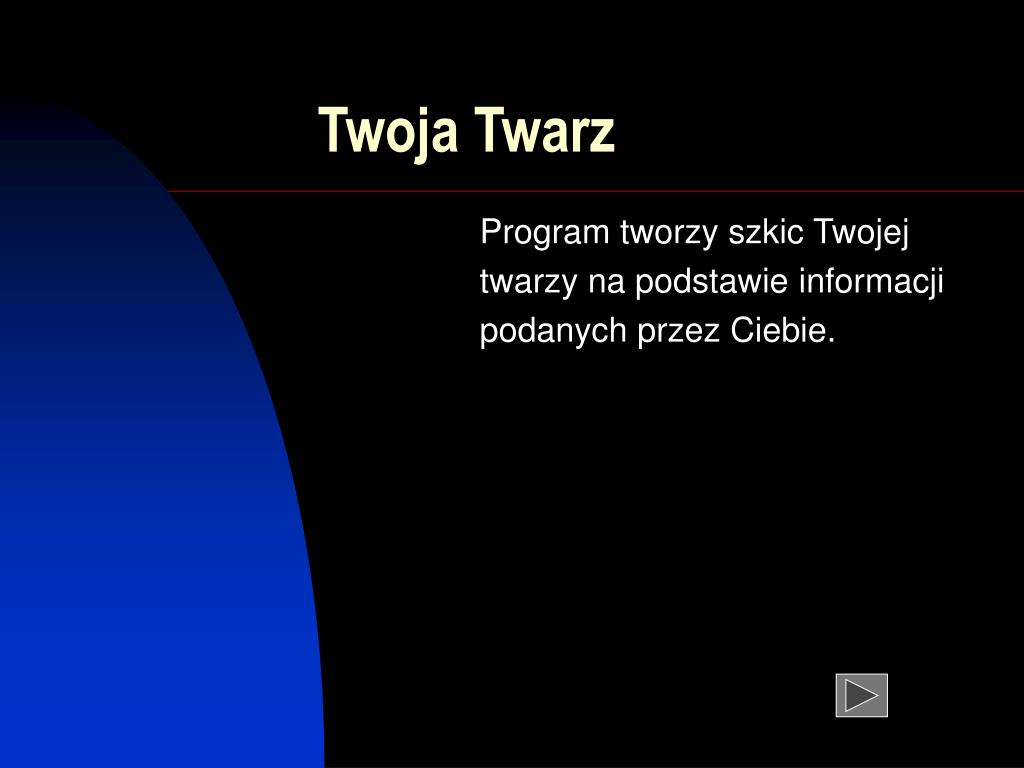 Twoja Twarz

Program tworzy szkic Twojej twarzy na podstawie informacji podanych przez Ciebie.